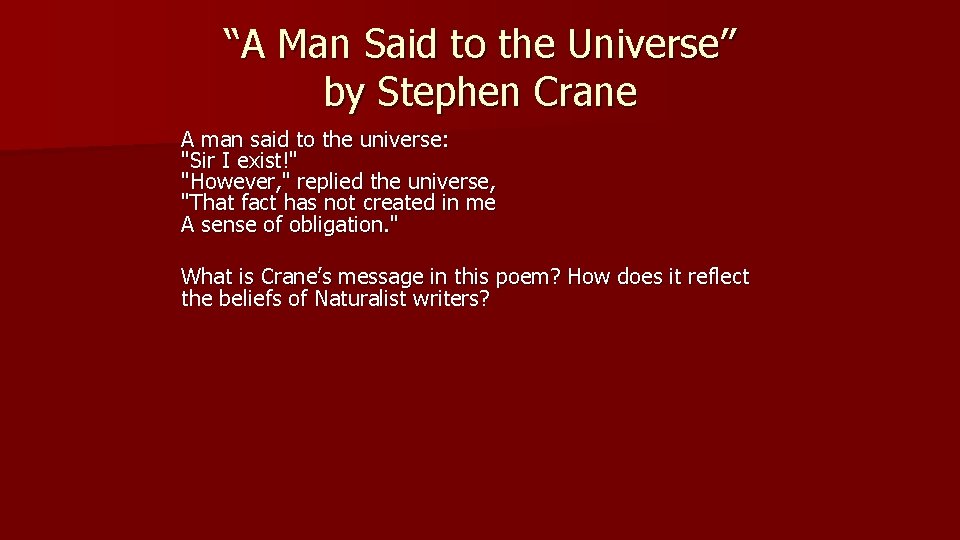 “A Man Said to the Universe”
by Stephen Crane

A man said to the universe:
"Sir I exist!"
"However," replied the universe,
"That fact has not created in me
A sense of obligation."

What is Crane’s message in this poem? How does it reflect the beliefs of Naturalist writers?